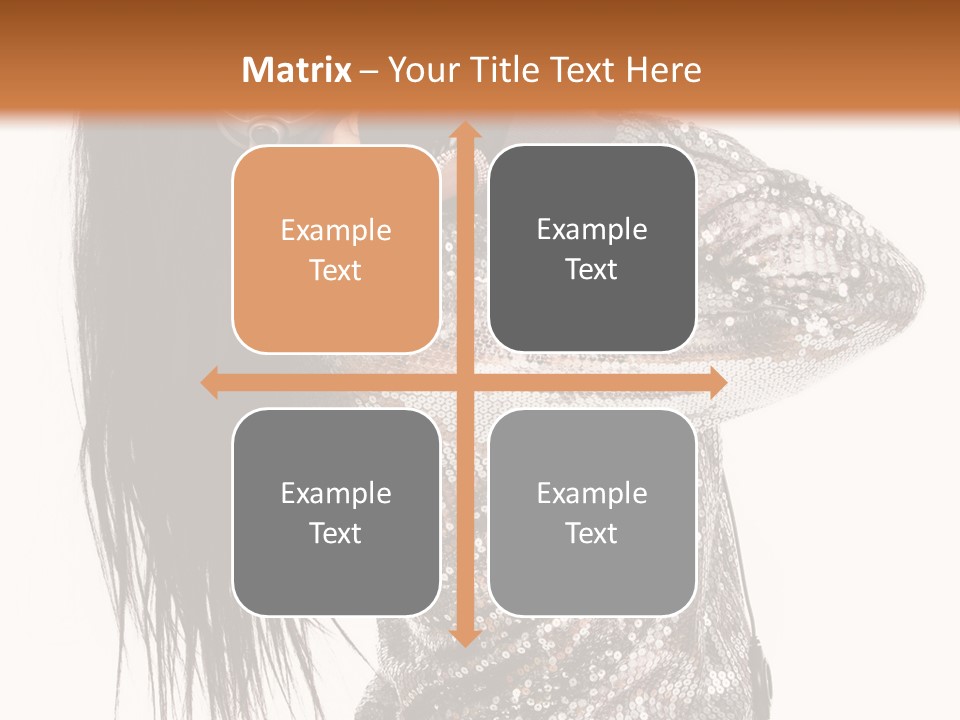 Matrix – Your Title Text Here

Example Text

Example Text

Example Text

Example Text